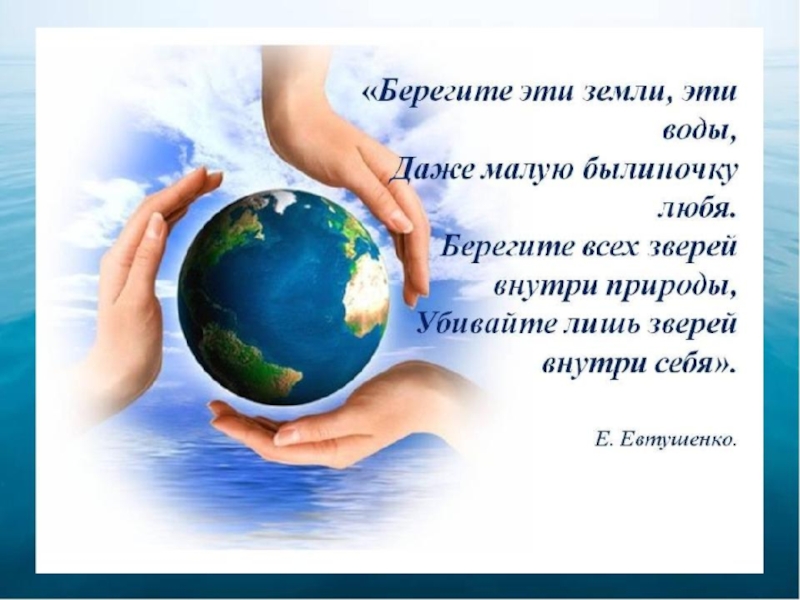 «Берегите эти земли, эти воды,
Даже малую былиночку любя.
Берегите всех зверей внутри природы,
Убивайте лишь зверей внутри себя».

Е. Евтушенко.